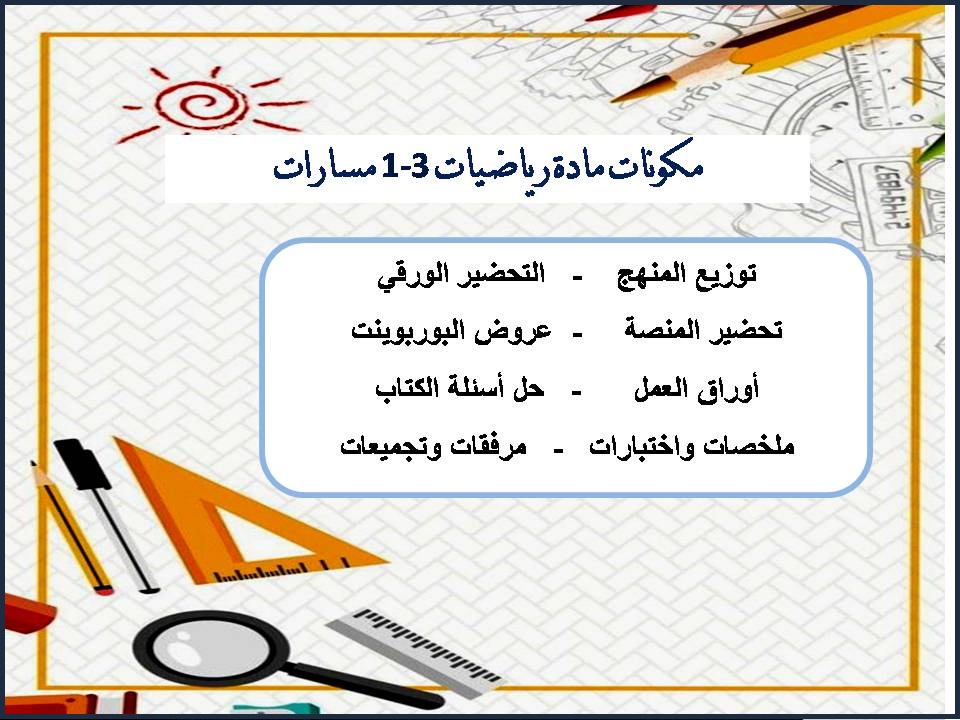 مكونات مادة رياضيات 3-1 مسارات

توزيع المنهج - التحضير الورقي

تحضير المنصة - عروض البوربوينت

أوراق العمل - حل أسئلة الكتاب

ملخصات واختبارات - مرفقات وتجميعات